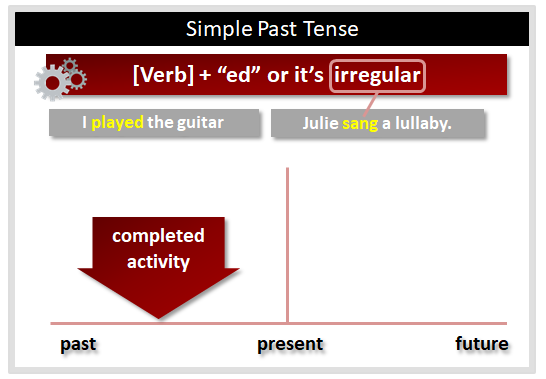 Simple Past Tense

[Verb] + “ed” or it’s irregular

I played the guitar

Julie sang a lullaby.

completed activity

past

present

future